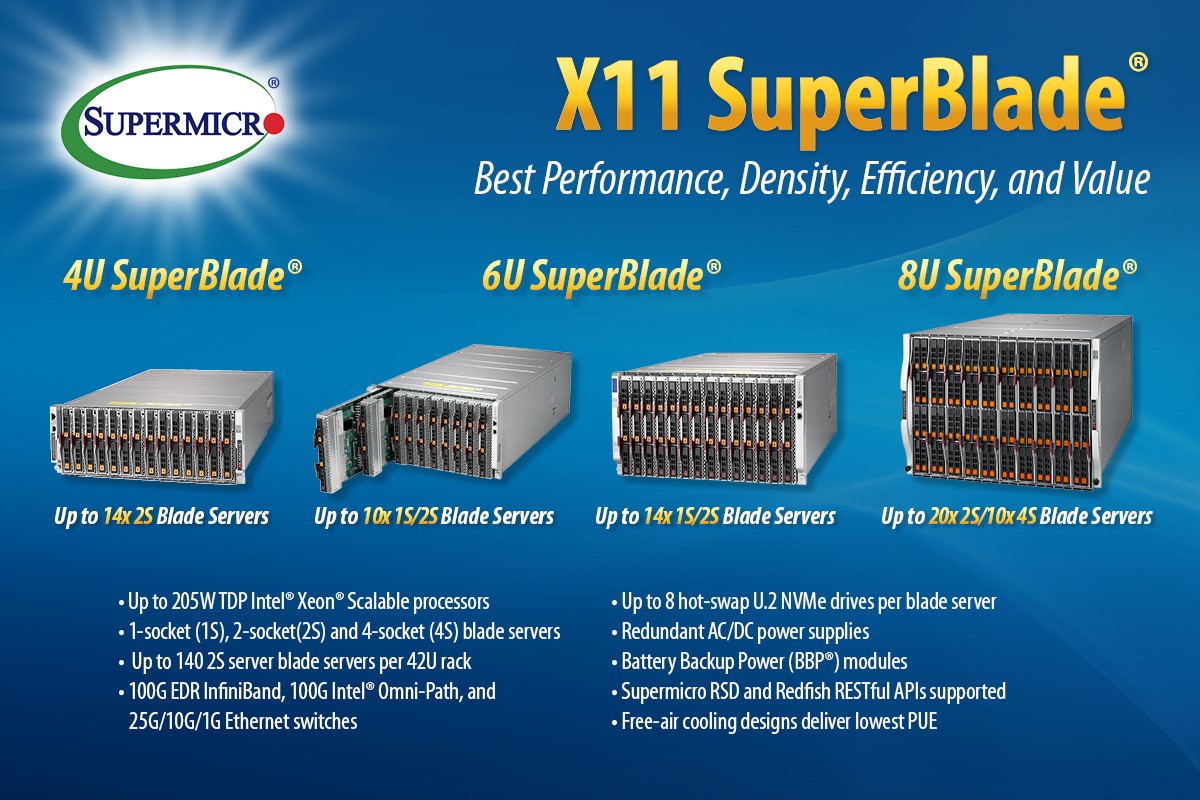 SUPERMICRO®

X11 SuperBlade®

Best Performance, Density, Efficiency, and Value

4U SuperBlade®

6U SuperBlade®

8U SuperBlade®

Up to 14x 2S Blade Servers

Up to 10x 1S/2S Blade Servers

Up to 14x 1S/2S Blade Servers

Up to 20x 2S/10x 4S Blade Servers

• Up to 205W TDP Intel® Xeon® Scalable processors
• 1-socket (1S), 2-socket(2S) and 4-socket (4S) blade servers
• Up to 140 2S server blade servers per 42U rack
• 100G EDR InfiniBand, 100G Intel® Omni-Path, and 25G/10G/1G Ethernet switches

• Up to 8 hot-swap U.2 NVMe drives per blade server
• Redundant AC/DC power supplies
• Battery Backup Power (BBP®) modules
• Supermicro RSD and Redfish RESTful APIs supported
• Free-air cooling designs deliver lowest PUE